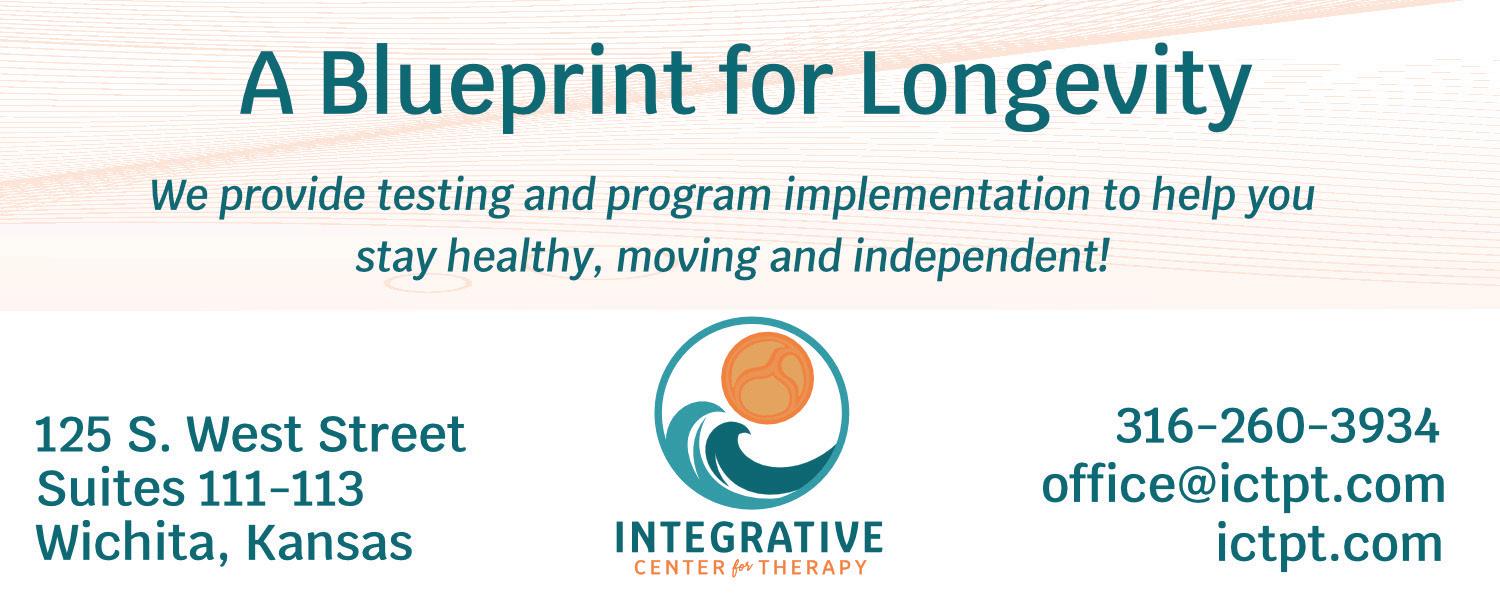 A Blueprint for Longevity

We provide testing and program implementation to help you stay healthy, moving and independent!

125 S. West Street
Suites 111-113
Wichita, Kansas

INTEGRATIVE
CENTER for THERAPY

316-260-3934
office@ictpt.com
ictpt.com